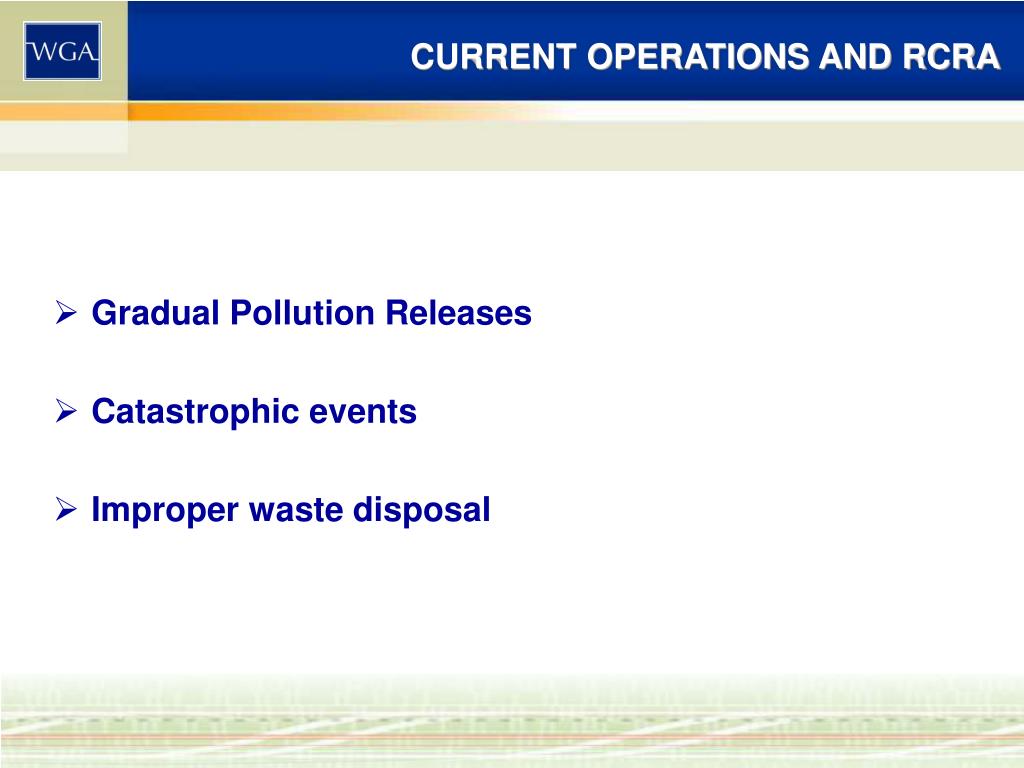 WGA

CURRENT OPERATIONS AND RCRA

➢ Gradual Pollution Releases

➢ Catastrophic events

➢ Improper waste disposal